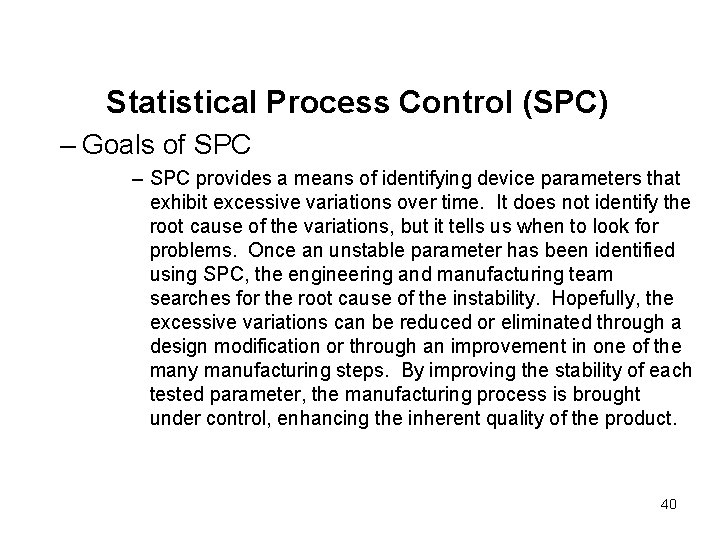 Statistical Process Control (SPC)

– Goals of SPC

– SPC provides a means of identifying device parameters that exhibit excessive variations over time. It does not identify the root cause of the variations, but it tells us when to look for problems. Once an unstable parameter has been identified using SPC, the engineering and manufacturing team searches for the root cause of the instability. Hopefully, the excessive variations can be reduced or eliminated through a design modification or through an improvement in one of the many manufacturing steps. By improving the stability of each tested parameter, the manufacturing process is brought under control, enhancing the inherent quality of the product.

40